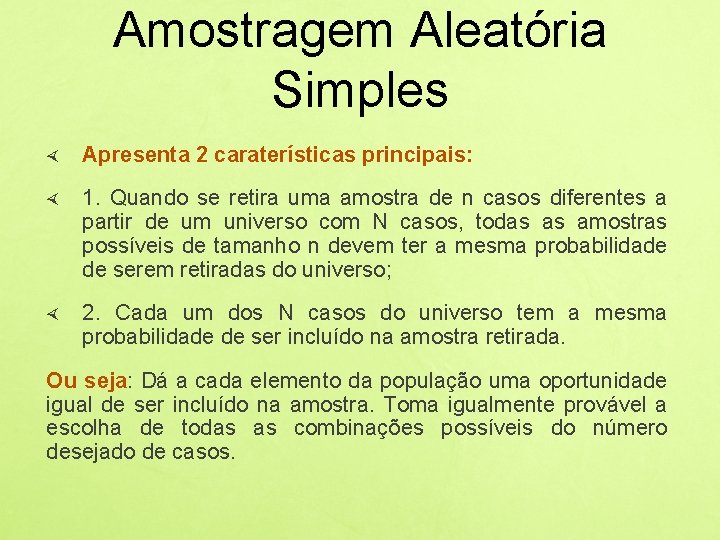 Amostragem Aleatória Simples

Apresenta 2 caraterísticas principais:

1. Quando se retira uma amostra de n casos diferentes a partir de um universo com N casos, todas as amostras possíveis de tamanho n devem ter a mesma probabilidade de serem retiradas do universo;

2. Cada um dos N casos do universo tem a mesma probabilidade de ser incluído na amostra retirada.

Ou seja: Dá a cada elemento da população uma oportunidade igual de ser incluído na amostra. Toma igualmente provável a escolha de todas as combinações possíveis do número desejado de casos.